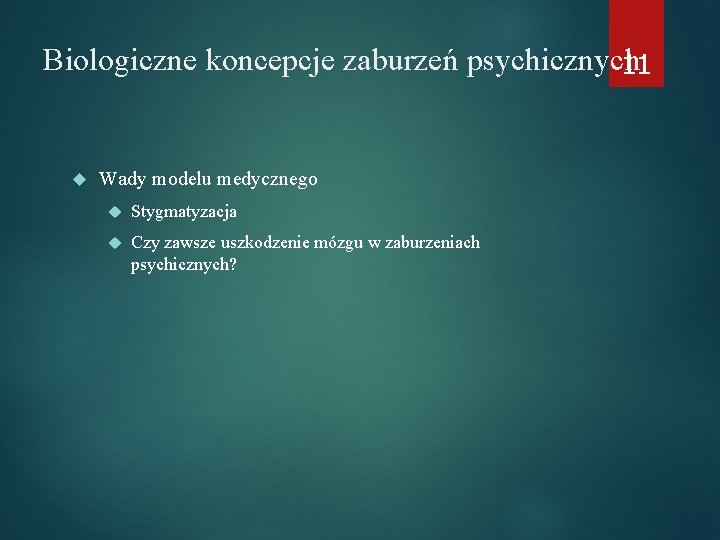 Biologiczne koncepcje zaburzeń psychicznych

11

Wady modelu medycznego

Stygmatyzacja

Czy zawsze uszkodzenie mózgu w zaburzeniach psychicznych?